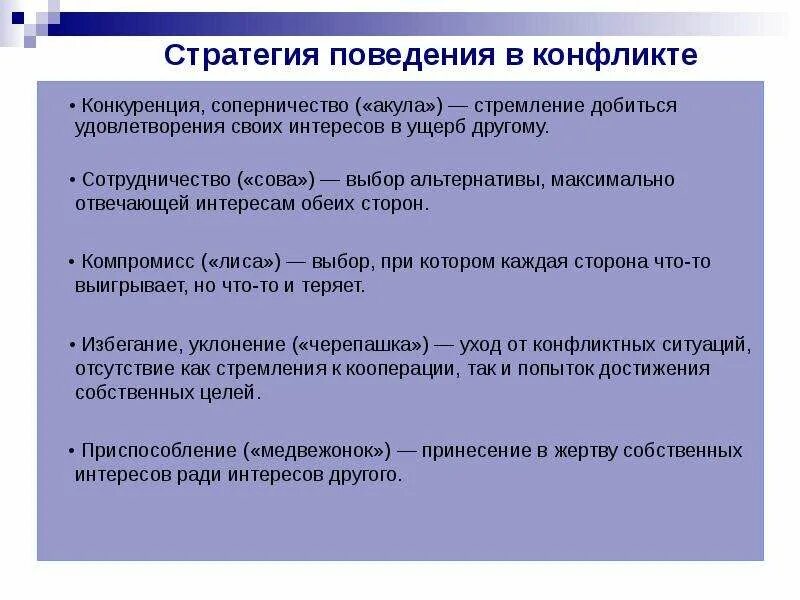 Стратегия поведения в конфликте

• Конкуренция, соперничество («акула») — стремление добиться удовлетворения своих интересов в ущерб другому.

• Сотрудничество («сова») — выбор альтернативы, максимально отвечающей интересам обеих сторон.

• Компромисс («лиса») — выбор, при котором каждая сторона что-то выигрывает, но что-то и теряет.

• Избегание, уклонение («черепашка») — уход от конфликтных ситуаций, отсутствие как стремления к кооперации, так и попыток достижения собственных целей.

• Приспособление («медвежонок») — принесение в жертву собственных интересов ради интересов другого.